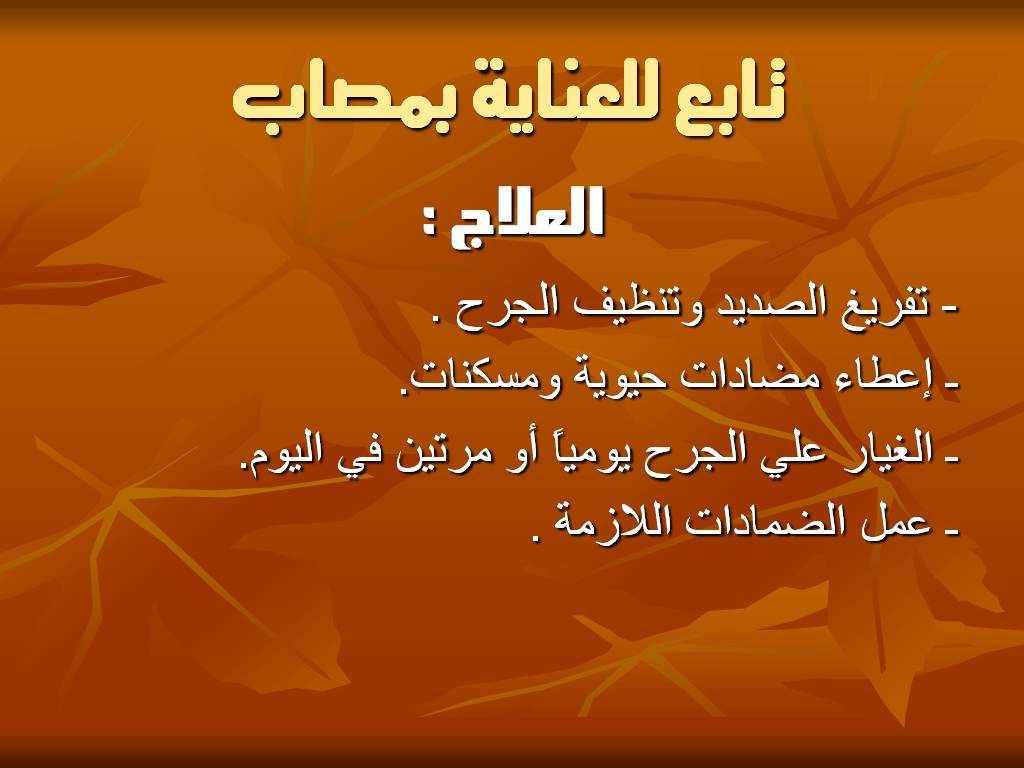 تابع للعناية بمصاب

العلاج :

ـ تفريغ الصديد وتنظيف الجرح .

ـ إعطاء مضادات حيوية ومسكنات.

ـ الغيار علي الجرح يومياً أو مرتين في اليوم.

ـ عمل الضمادات اللازمة .